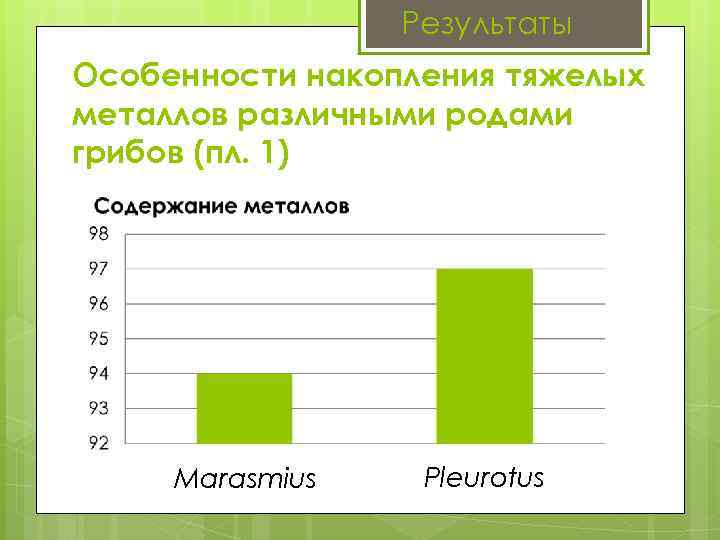 Результаты

Особенности накопления тяжелых металлов различными родами грибов (пл. 1)

Содержание металлов

98
97
96
95
94
93
92

Marasmius
Pleurotus